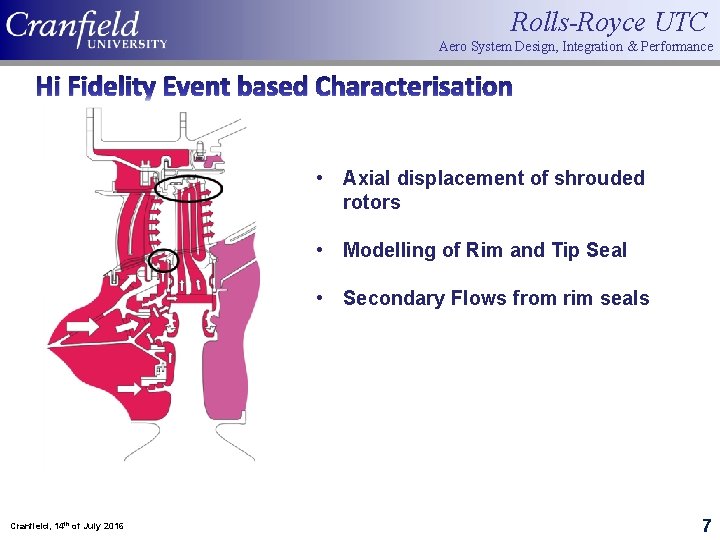 Cranfield
UNIVERSITY

Rolls-Royce UTC
Aero System Design, Integration & Performance

Hi Fidelity Event based Characterisation

• Axial displacement of shrouded rotors

• Modelling of Rim and Tip Seal

• Secondary Flows from rim seals

Cranfield, 14$^{th}$ of July 2016

7